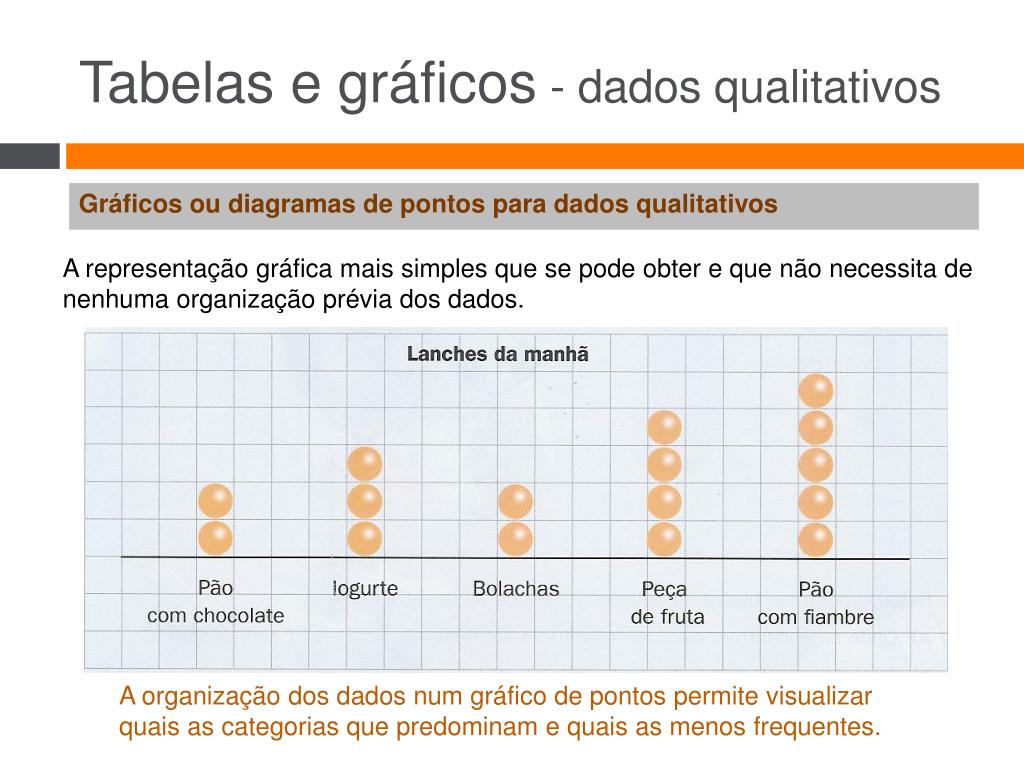 Tabelas e gráficos - dados qualitativos

Gráficos ou diagramas de pontos para dados qualitativos

A representação gráfica mais simples que se pode obter e que não necessita de nenhuma organização prévia dos dados.

Lanches da manhã

Pão com chocolate

Iogurte

Bolachas

Peça de fruta

Pão com fiambre

A organização dos dados num gráfico de pontos permite visualizar quais as categorias que predominam e quais as menos frequentes.